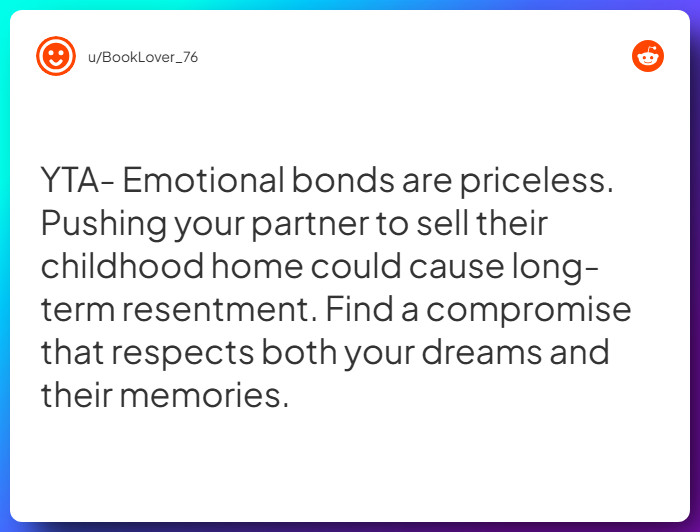 u/BookLover_76

YTA- Emotional bonds are priceless. Pushing your partner to sell their childhood home could cause long-term resentment. Find a compromise that respects both your dreams and their memories.